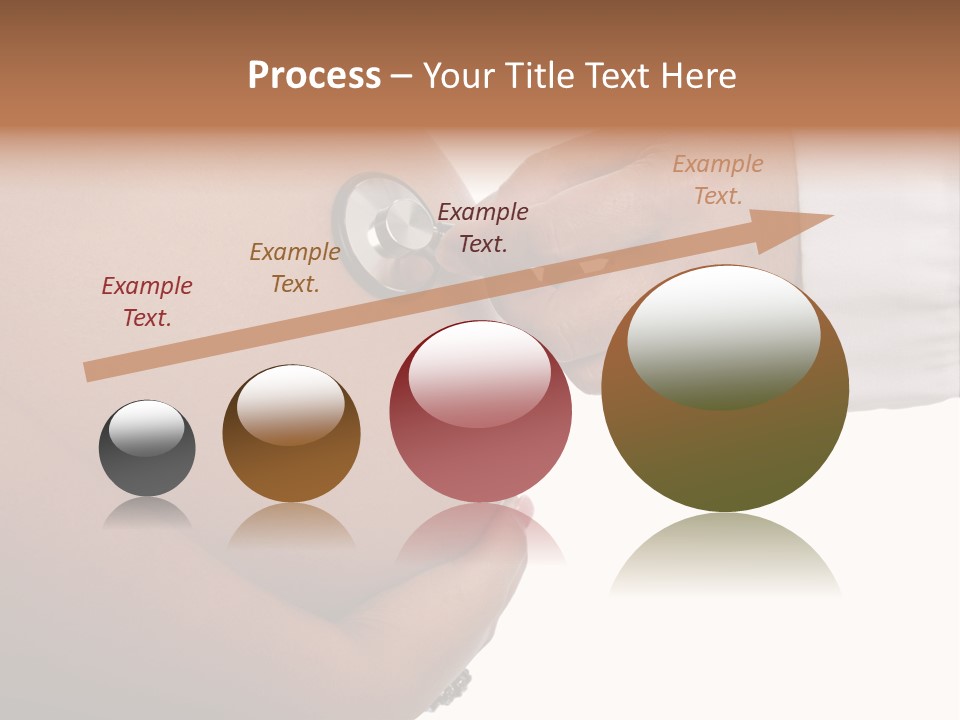 Process – Your Title Text Here

Example Text.

Example Text.

Example Text.

Example Text.